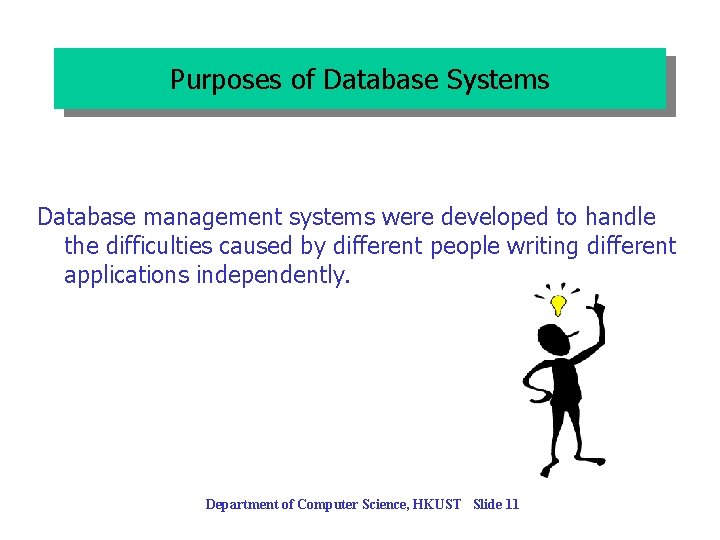 Purposes of Database Systems

Database management systems were developed to handle the difficulties caused by different people writing different applications independently.

Department of Computer Science, HKUST Slide 11